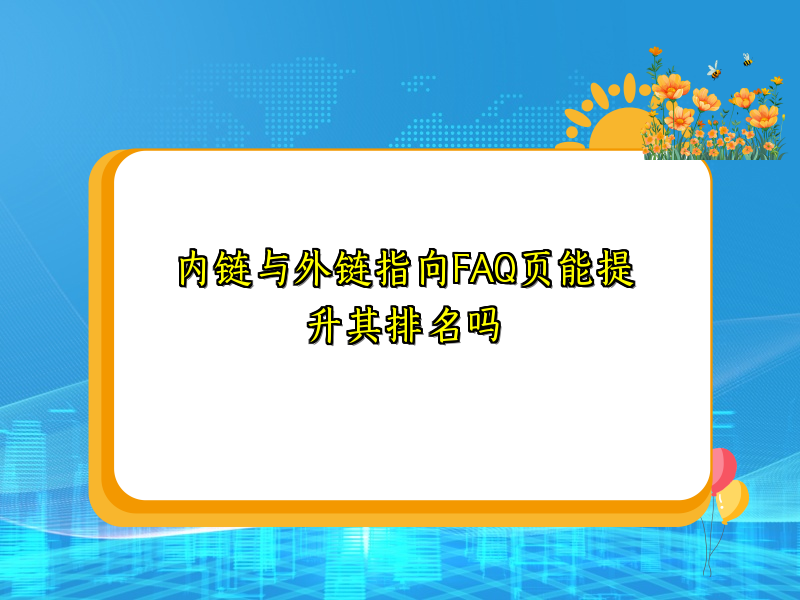 内链与外链指向FAQ页能提升其排名吗